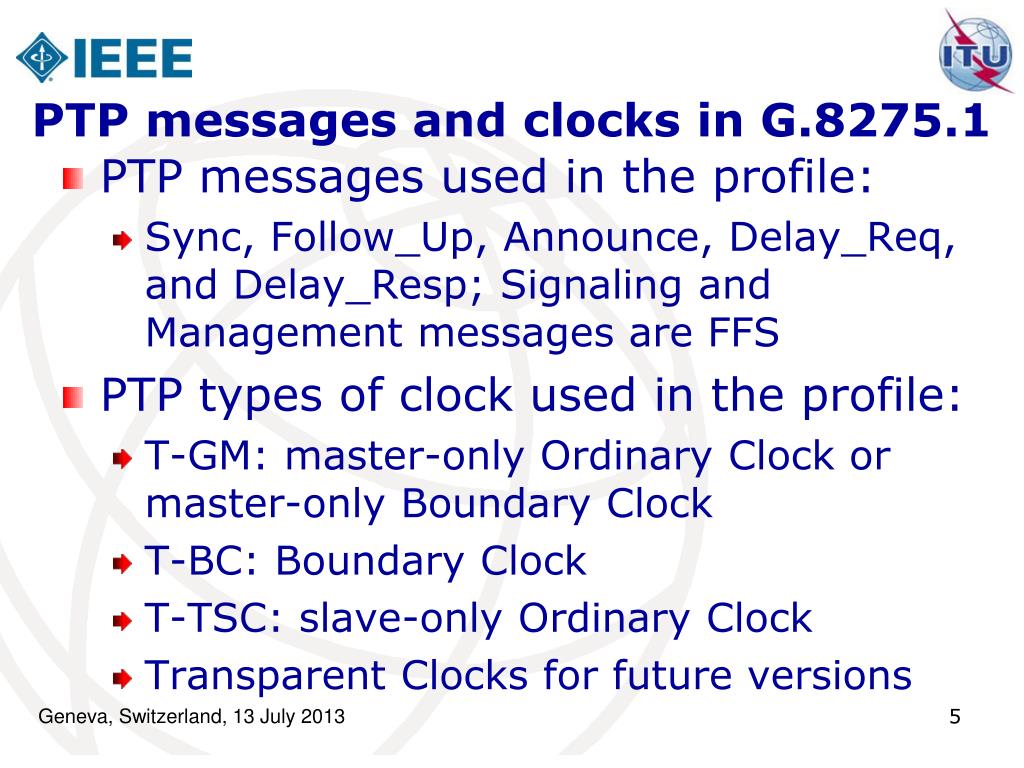 IEEE

ITU

PTP messages and clocks in G.8275.1

PTP messages used in the profile:

Sync, Follow_Up, Announce, Delay_Req, and Delay_Resp; Signaling and Management messages are FFS

PTP types of clock used in the profile:

T-GM: master-only Ordinary Clock or master-only Boundary Clock

T-BC: Boundary Clock

T-TSC: slave-only Ordinary Clock

Transparent Clocks for future versions

Geneva, Switzerland, 13 July 2013

5